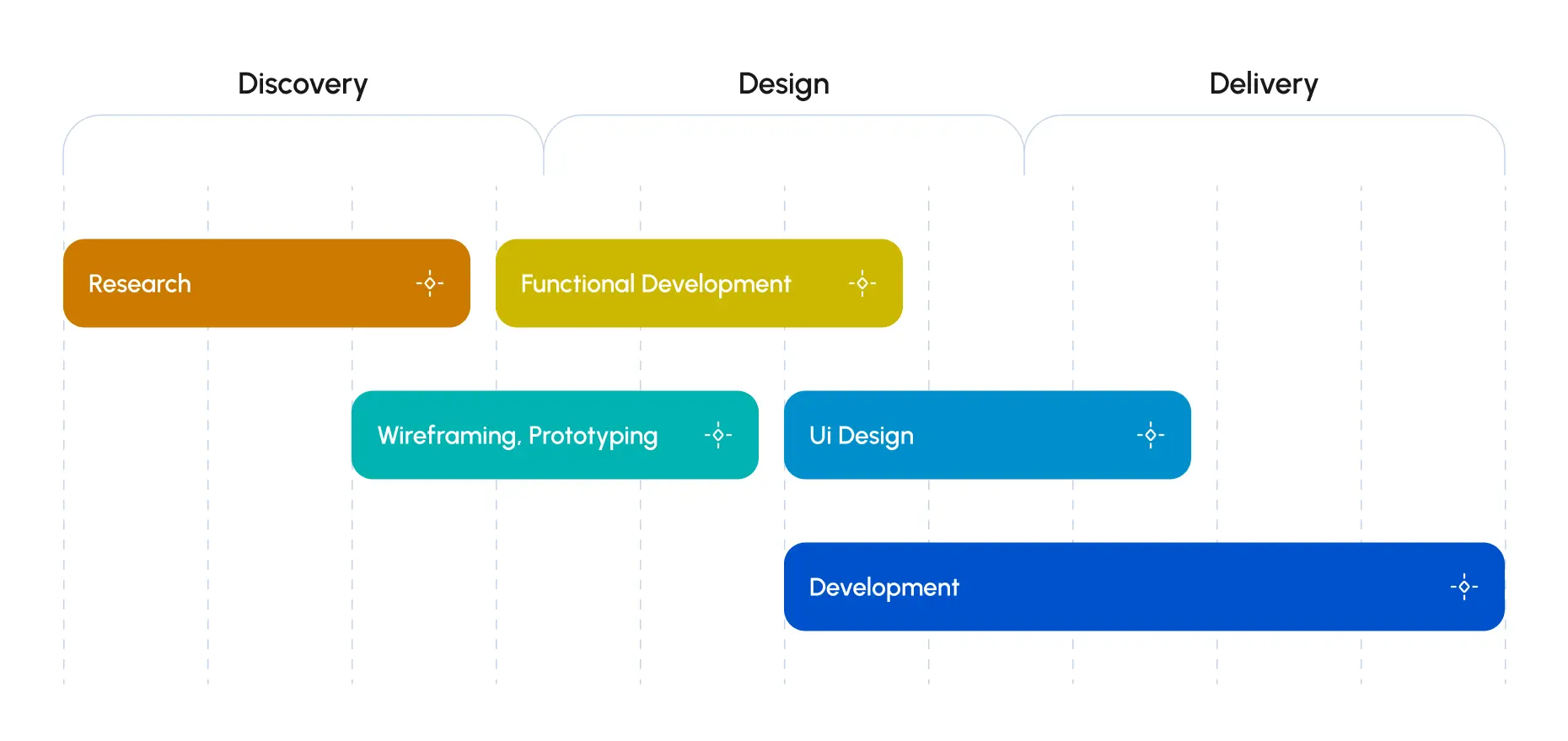 Discovery

Design

Delivery

Research

Functional Development

Wireframing, Prototyping

Ui Design

Development